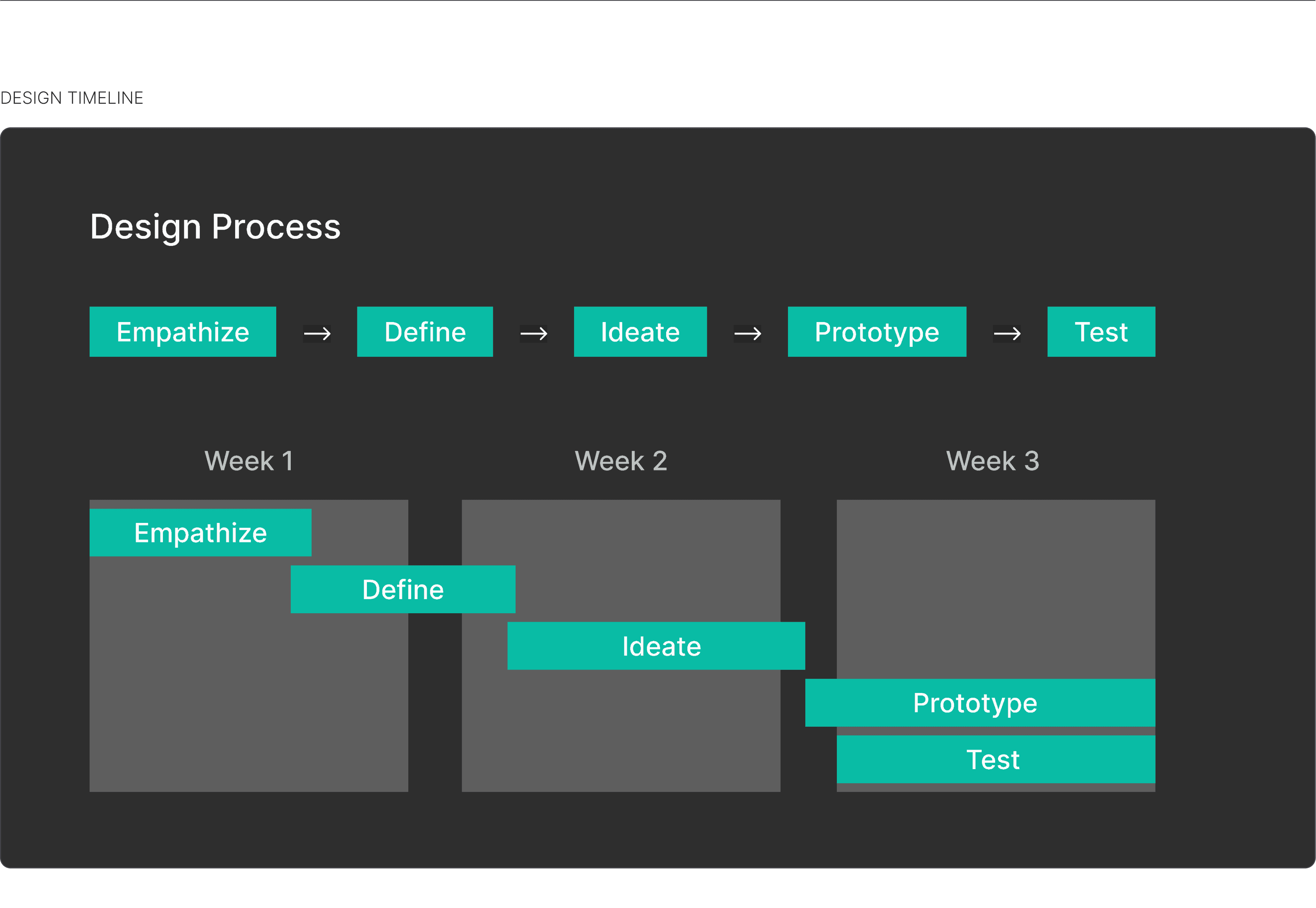 DESIGN TIMELINE

Design Process

Empathize → Define → Ideate → Prototype → Test

Week 1

Week 2

Week 3

Empathize

Define

Ideate

Prototype

Test